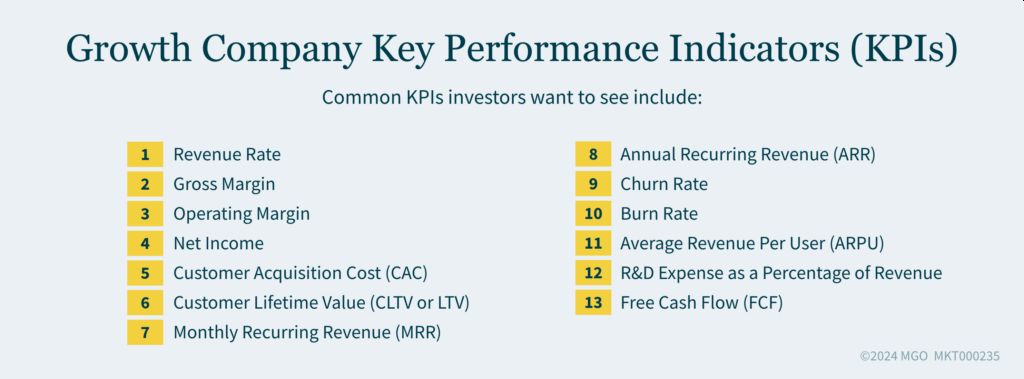 Growth Company Key Performance Indicators (KPIs)

Common KPIs investors want to see include:

1 Revenue Rate
2 Gross Margin
3 Operating Margin
4 Net Income
5 Customer Acquisition Cost (CAC)
6 Customer Lifetime Value (CLTV or LTV)
7 Monthly Recurring Revenue (MRR)

8 Annual Recurring Revenue (ARR)
9 Churn Rate
10 Burn Rate
11 Average Revenue Per User (ARPU)
12 R&D Expense as a Percentage of Revenue
13 Free Cash Flow (FCF)

©2024 MGO MKT000235